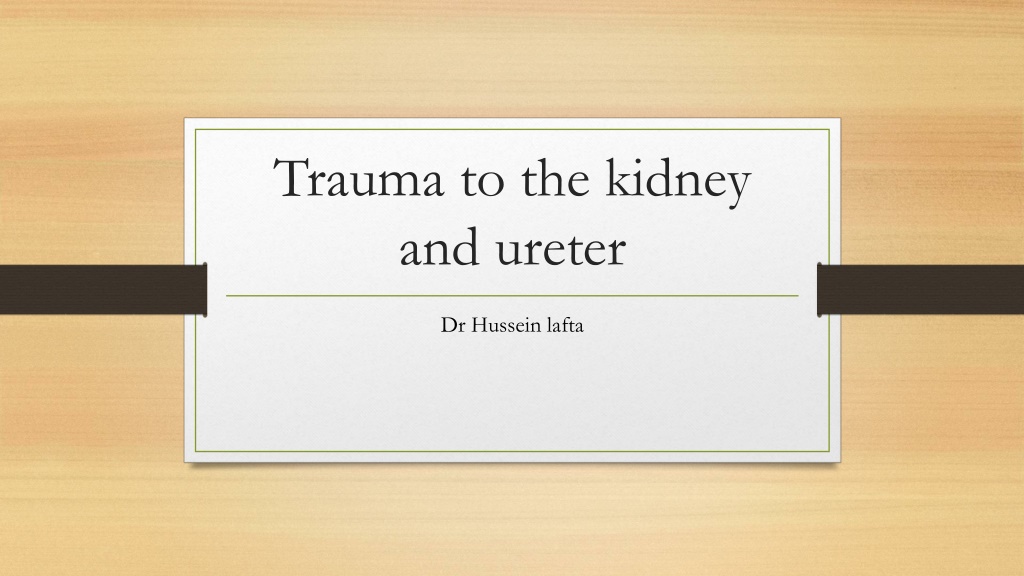 Trauma to the kidney and ureter

Dr Hussein lafta